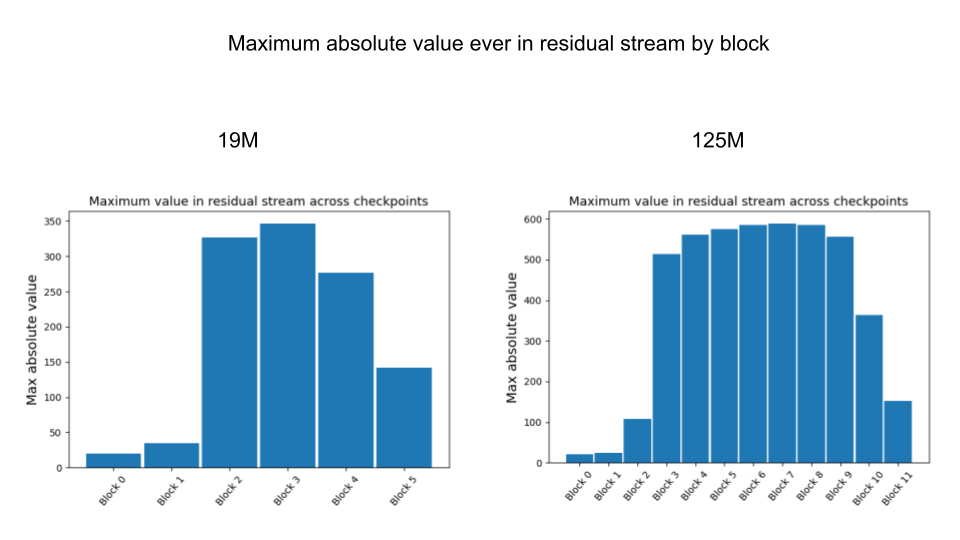 Maximum absolute value ever in residual stream by block

19M

Maximum value in residual stream across checkpoints

Max absolute value

350
300
250
200
150
100
50
0

Block 0
Block 1
Block 2
Block 3
Block 4
Block 5

125M

Maximum value in residual stream across checkpoints

Max absolute value

600
500
400
300
200
100
0

Block 0
Block 1
Block 2
Block 3
Block 4
Block 5
Block 6
Block 7
Block 8
Block 9
Block 10
Block 11